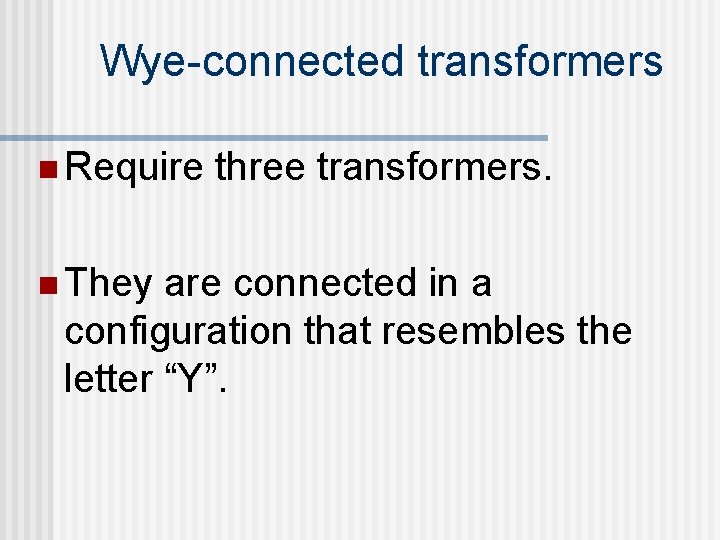 Wye-connected transformers

Require three transformers.

They are connected in a configuration that resembles the letter “Y”.